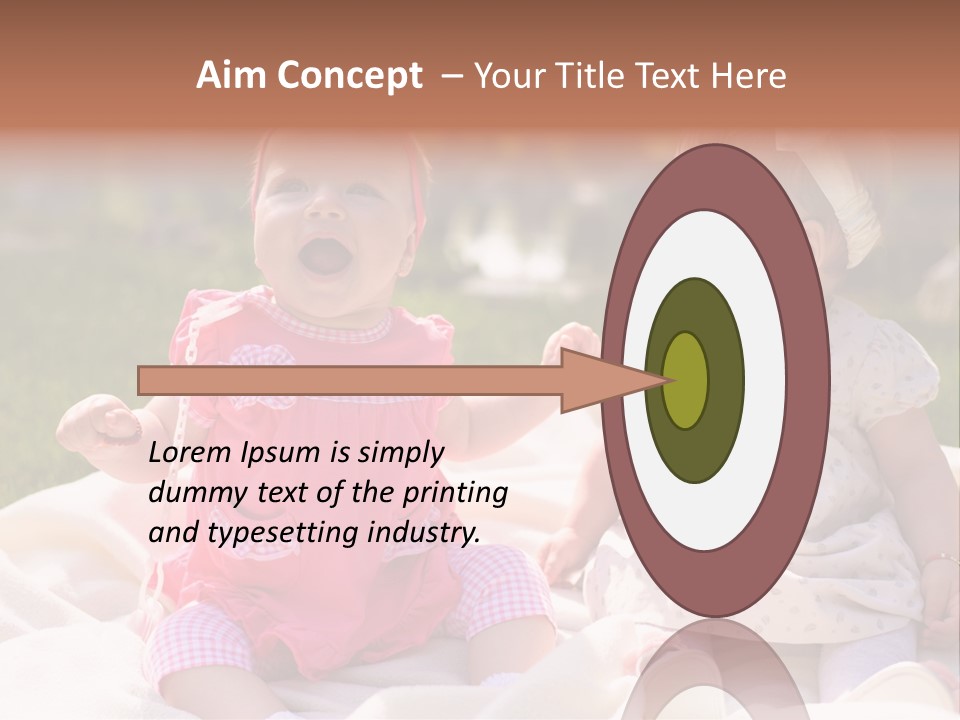 Aim Concept – Your Title Text Here

Lorem Ipsum is simply dummy text of the printing and typesetting industry.